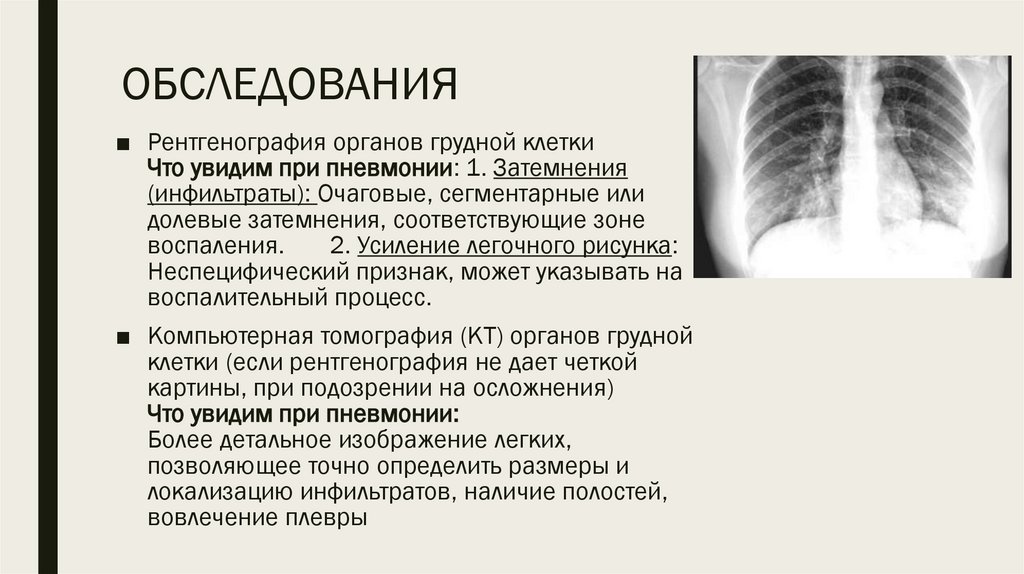 ОБСЛЕДОВАНИЯ

■ Рентгенография органов грудной клетки
Что увидим при пневмонии: 1. Затемнения (инфильтраты): Очаговые, сегментарные или долевые затемнения, соответствующие зоне воспаления. 2. Усиление легочного рисунка: Неспецифический признак, может указывать на воспалительный процесс.

■ Компьютерная томография (КТ) органов грудной клетки (если рентгенография не дает четкой картины, при подозрении на осложнения)
Что увидим при пневмонии:
Более детальное изображение легких, позволяющее точно определить размеры и локализацию инфильтратов, наличие полостей, вовлечение плевры